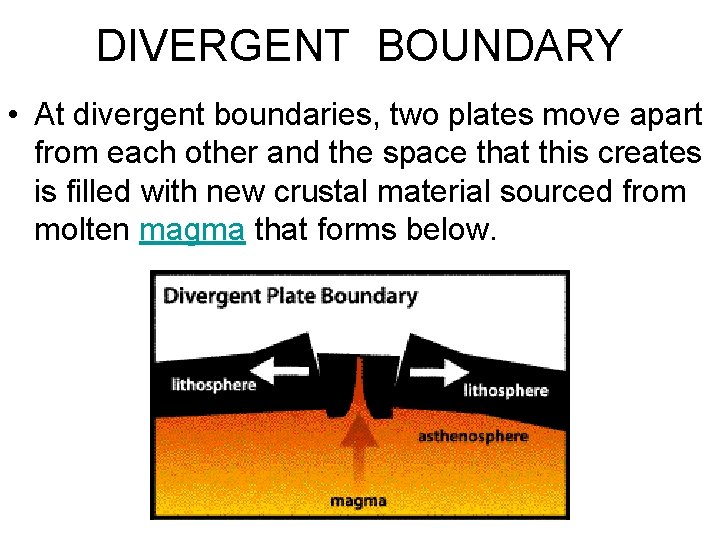 DIVERGENT BOUNDARY

• At divergent boundaries, two plates move apart from each other and the space that this creates is filled with new crustal material sourced from molten magma that forms below.

Divergent Plate Boundary

lithosphere

lithosphere

asthenosphere

magma